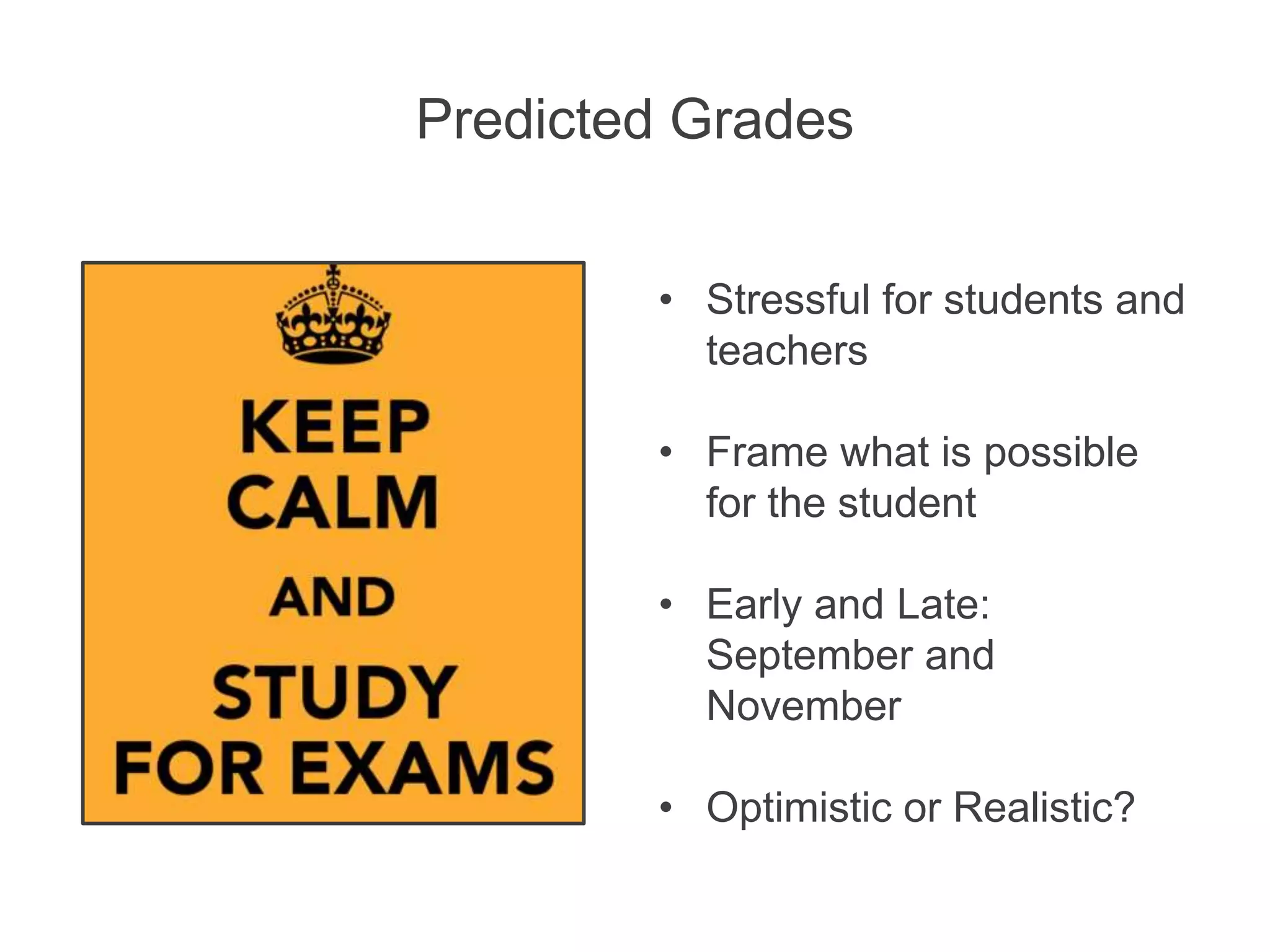 Predicted Grades

KEEP
CALM
AND
STUDY
FOR EXAMS

• Stressful for students and teachers

• Frame what is possible for the student

• Early and Late: September and November

• Optimistic or Realistic?